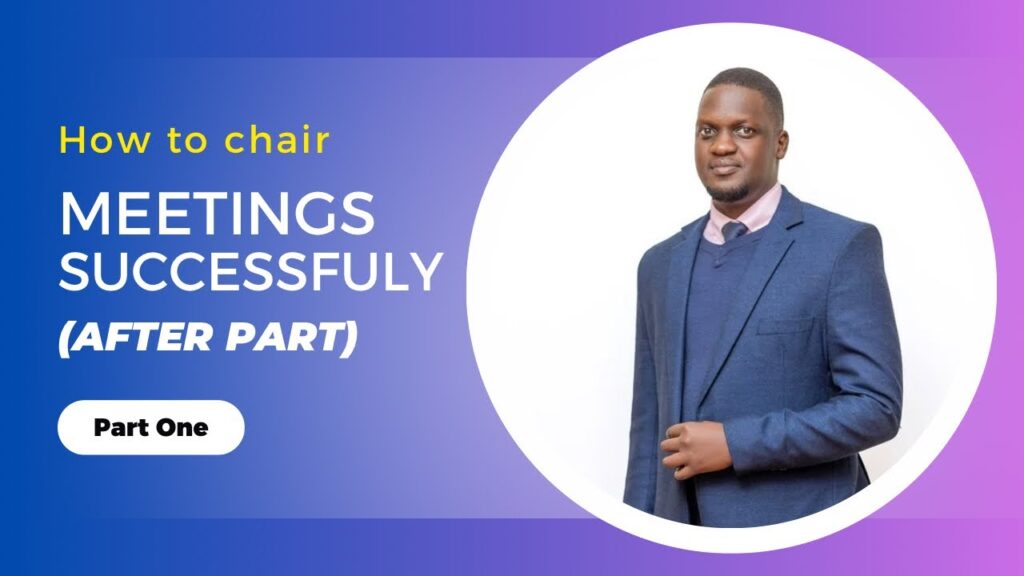 How to chair

MEETINGS SUCCESSFULY

(AFTER PART)

Part One